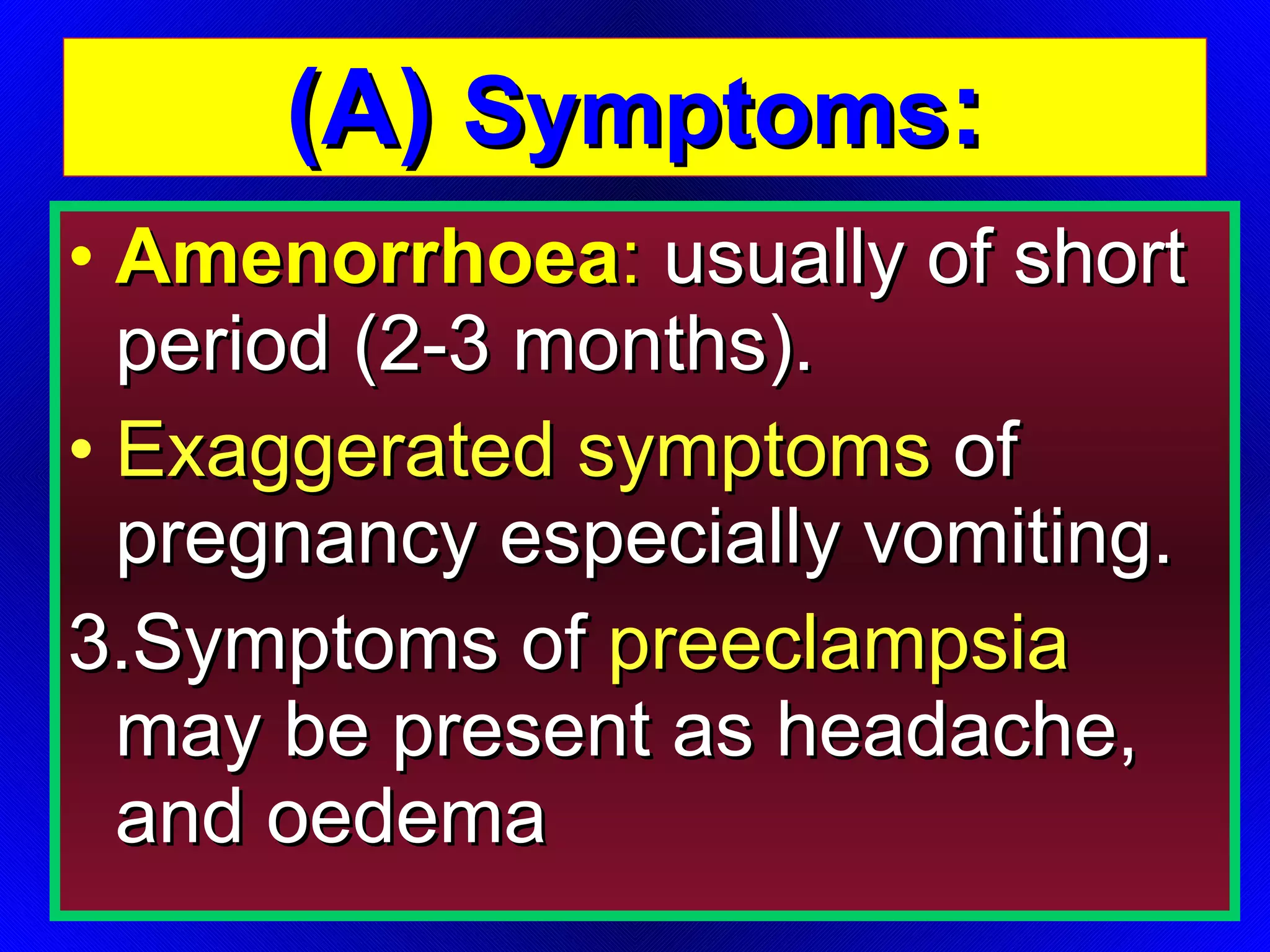 (A) Symptoms:

• Amenorrhoea: usually of short period (2-3 months).

• Exaggerated symptoms of pregnancy especially vomiting.

3.Symptoms of preeclampsia may be present as headache, and oedema